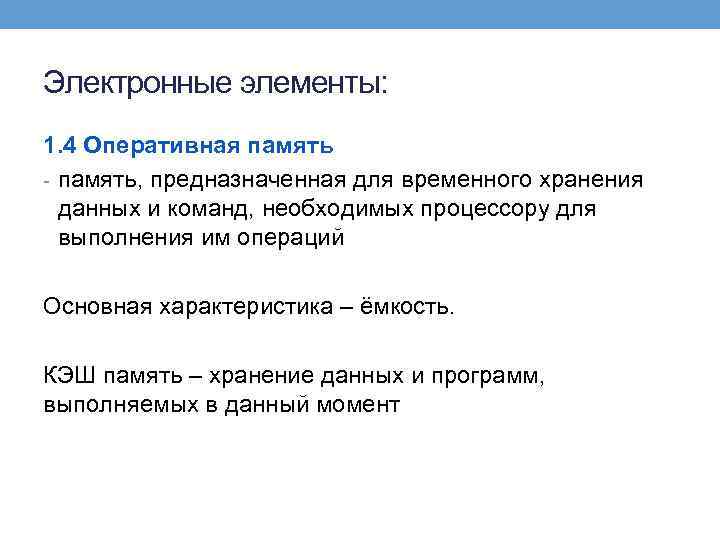 Электронные элементы:

1.4 Оперативная память

- память, предназначенная для временного хранения данных и команд, необходимых процессору для выполнения им операций

Основная характеристика – ёмкость.

КЭШ память – хранение данных и программ, выполняемых в данный момент